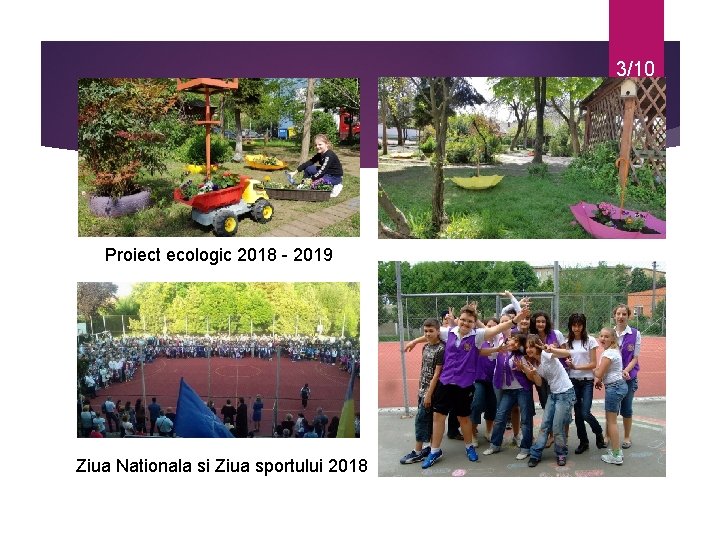 3/10

Proiect ecologic 2018 - 2019

Ziua Nationala si Ziua sportului 2018